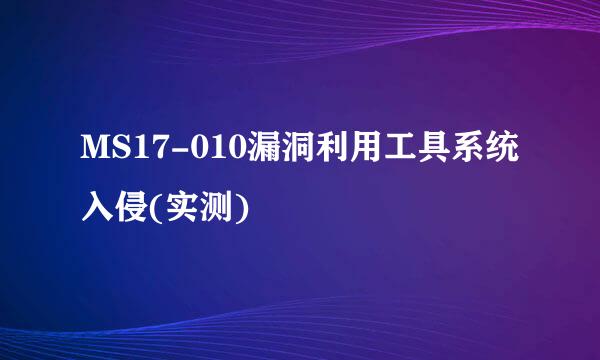 MS17-010漏洞利用工具系统入侵(实测)